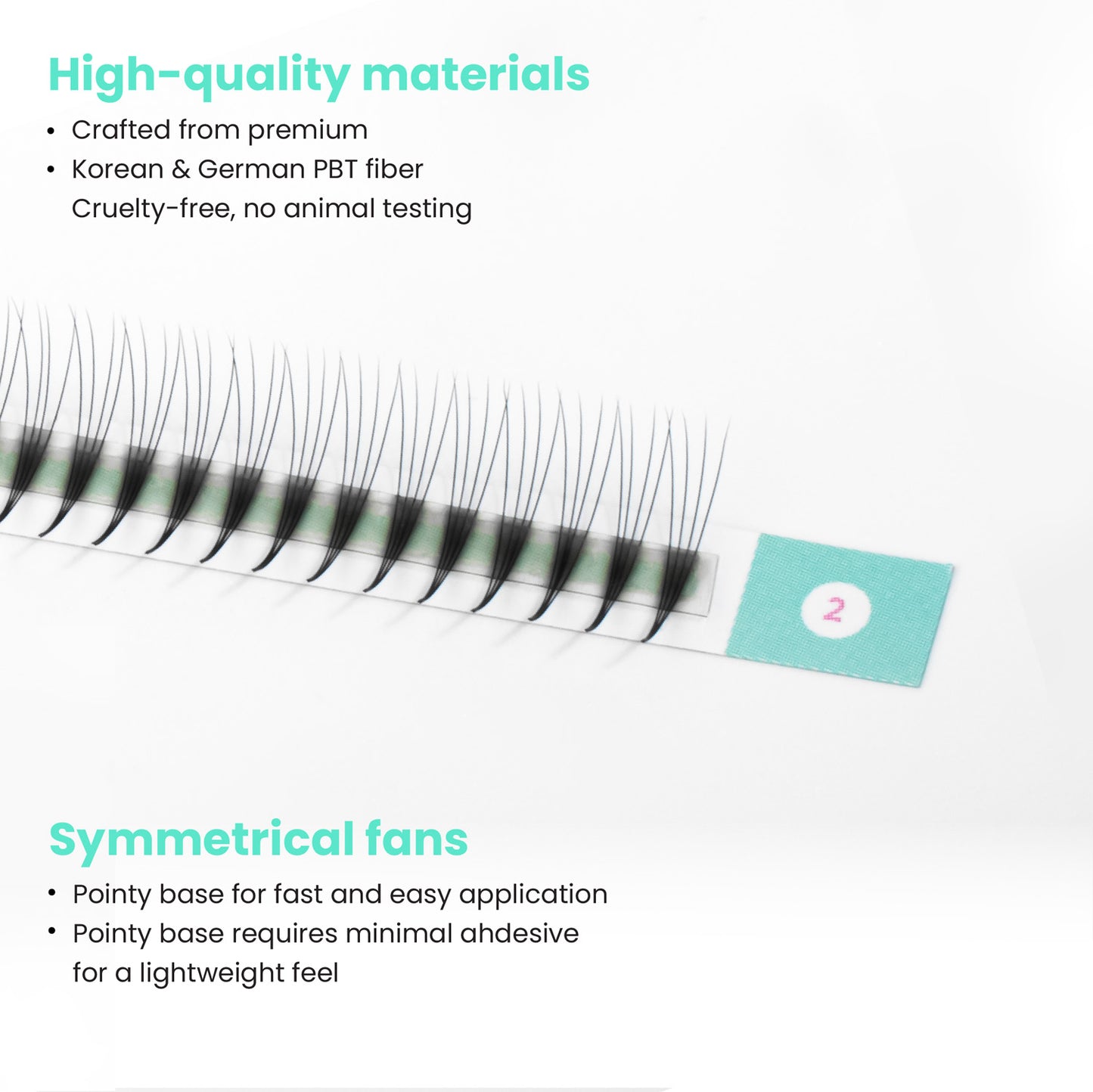 High-quality materials

• Crafted from premium
• Korean & German PBT fiber
Cruelty-free, no animal testing

2

Symmetrical fans

• Pointy base for fast and easy application
• Pointy base requires minimal ahdesive for a lightweight feel